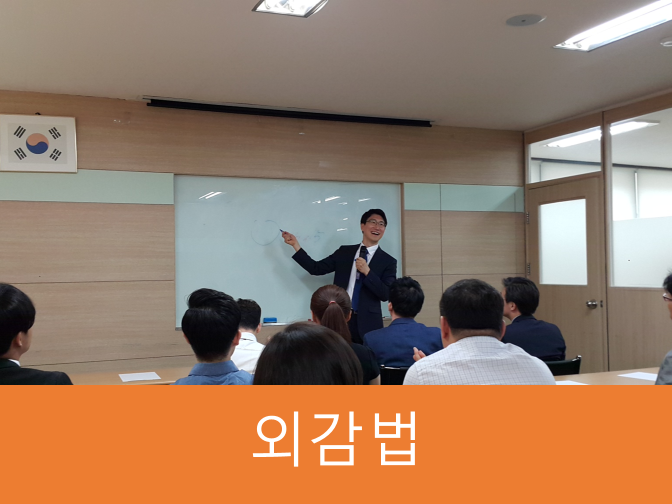 외감법